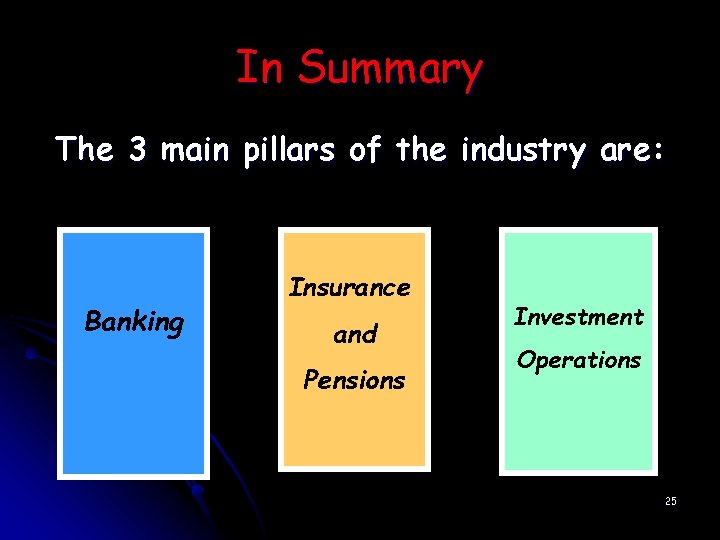 In Summary

The 3 main pillars of the industry are:

Banking

Insurance and Pensions

Investment Operations

25